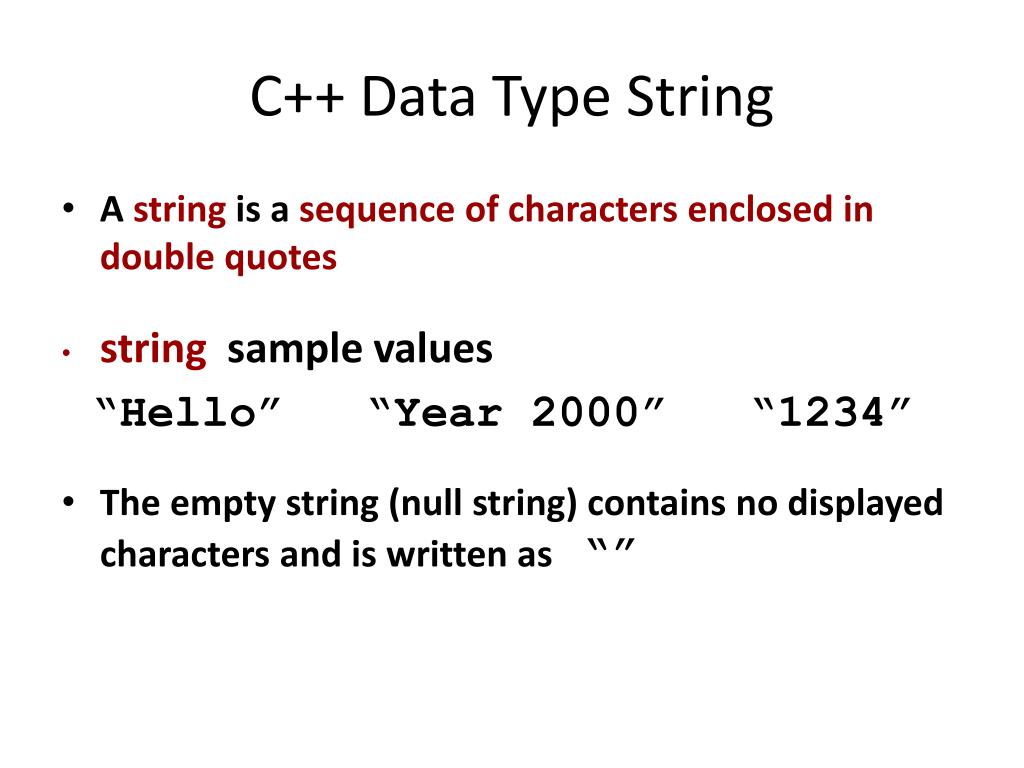 C++ Data Type String

• A string is a sequence of characters enclosed in double quotes

• string sample values
“Hello” “Year 2000” “1234”

• The empty string (null string) contains no displayed characters and is written as “”